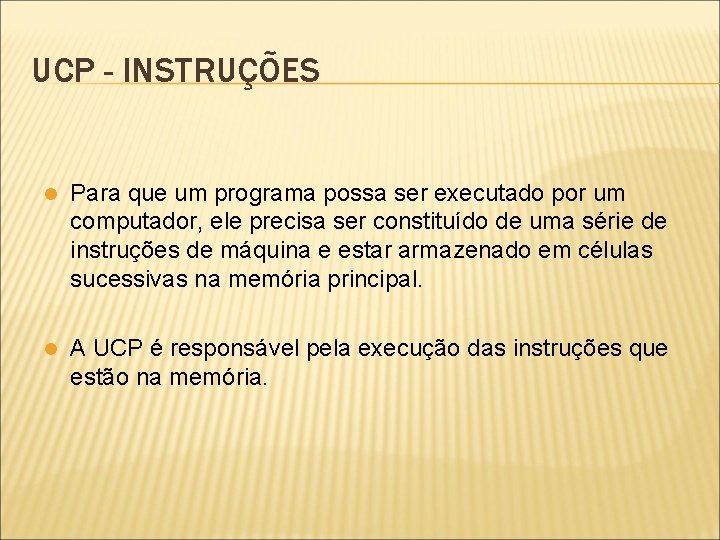 UCP - INSTRUÇÕES

Para que um programa possa ser executado por um computador, ele precisa ser constituído de uma série de instruções de máquina e estar armazenado em células sucessivas na memória principal.

A UCP é responsável pela execução das instruções que estão na memória.